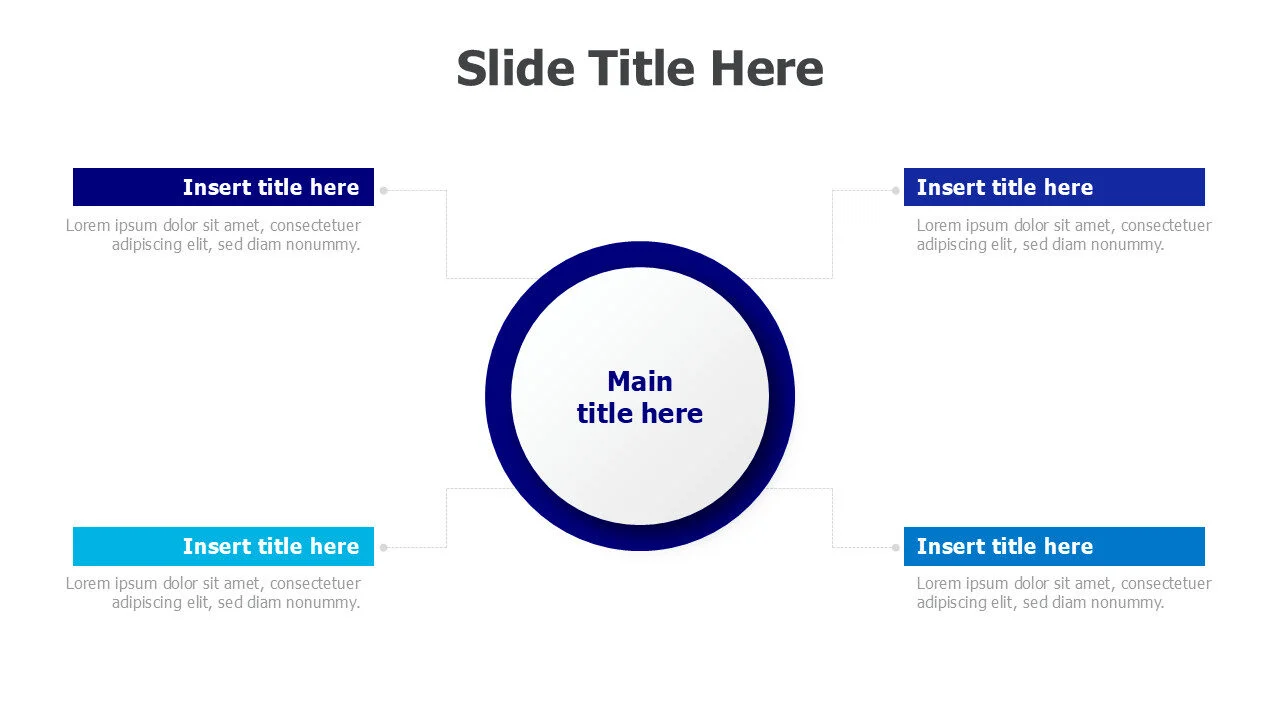 Slide Title Here

Insert title here

Lorem ipsum dolor sit amet, consectetuer adipiscing elit, sed diam nonummy.

Insert title here

Lorem ipsum dolor sit amet, consectetuer adipiscing elit, sed diam nonummy.

Main title here

Insert title here

Lorem ipsum dolor sit amet, consectetuer adipiscing elit, sed diam nonummy.

Insert title here

Lorem ipsum dolor sit amet, consectetuer adipiscing elit, sed diam nonummy.